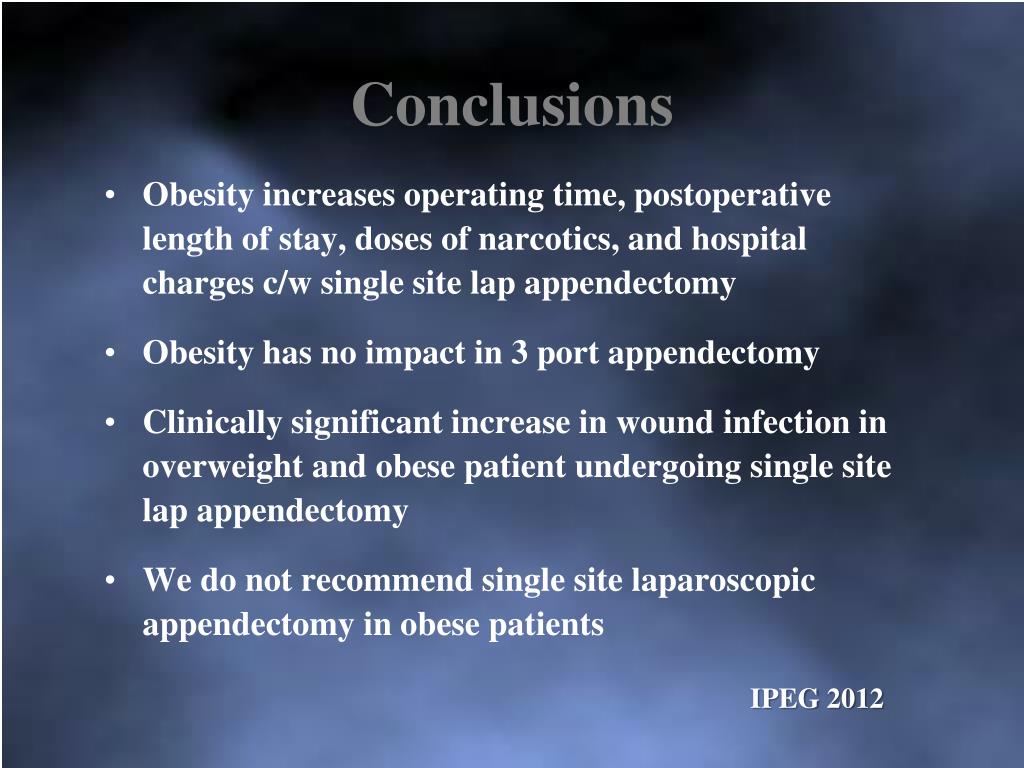 Conclusions

• Obesity increases operating time, postoperative length of stay, doses of narcotics, and hospital charges c/w single site lap appendectomy

• Obesity has no impact in 3 port appendectomy

• Clinically significant increase in wound infection in overweight and obese patient undergoing single site lap appendectomy

• We do not recommend single site laparoscopic appendectomy in obese patients

IPEG 2012